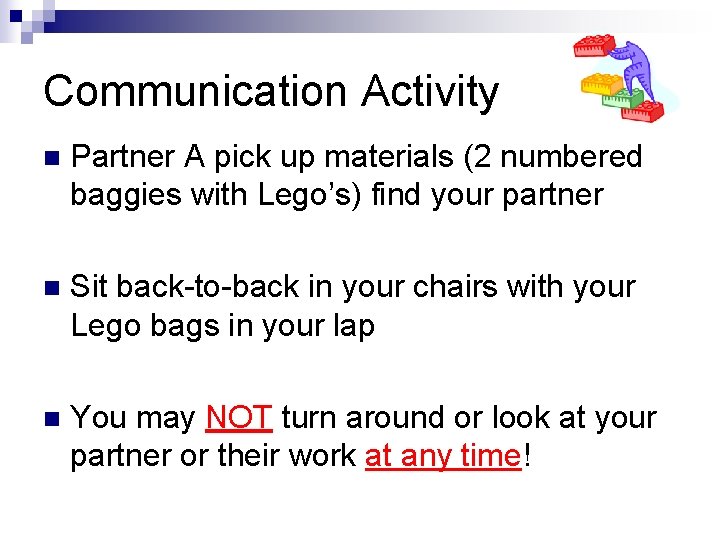 Communication Activity

Partner A pick up materials (2 numbered baggies with Lego's) find your partner

Sit back-to-back in your chairs with your Lego bags in your lap

You may NOT turn around or look at your partner or their work at any time!